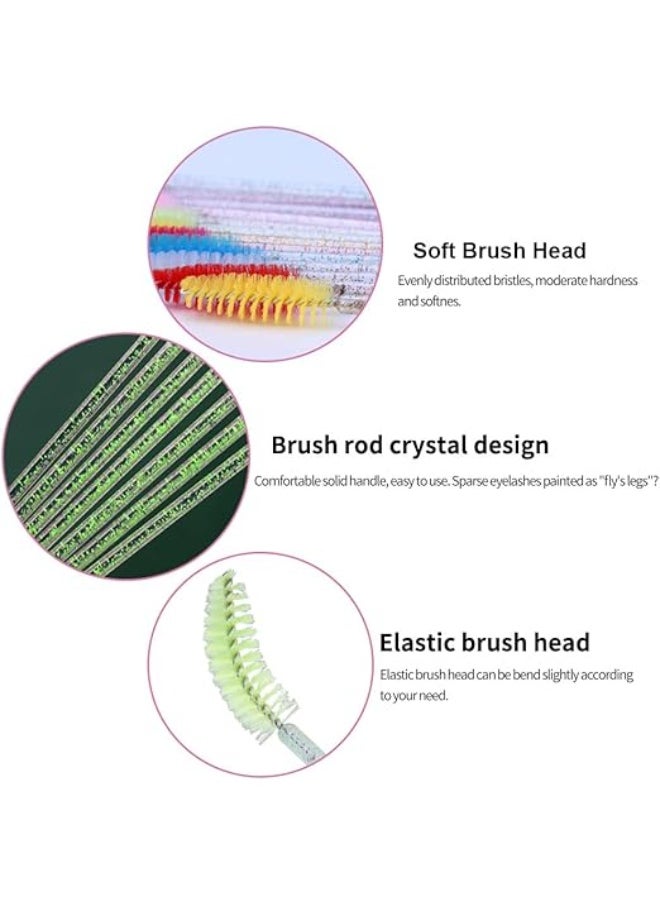 Soft Brush Head
Evenly distributed bristles, moderate hardness and softnes.

Brush rod crystal design
Comfortable solid handle, easy to use. Sparse eyelashes painted as "fly's legs"?

Elastic brush head
Elastic brush head can be bend slightly according to your need.